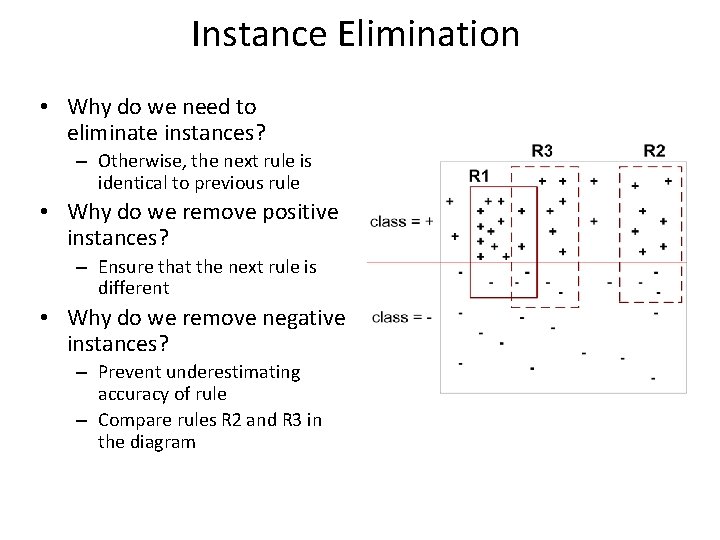 Instance Elimination

• Why do we need to eliminate instances?
– Otherwise, the next rule is identical to previous rule
• Why do we remove positive instances?
– Ensure that the next rule is different
• Why do we remove negative instances?
– Prevent underestimating accuracy of rule
– Compare rules R2 and R3 in the diagram

R3
R2
R1
class = +
class = -